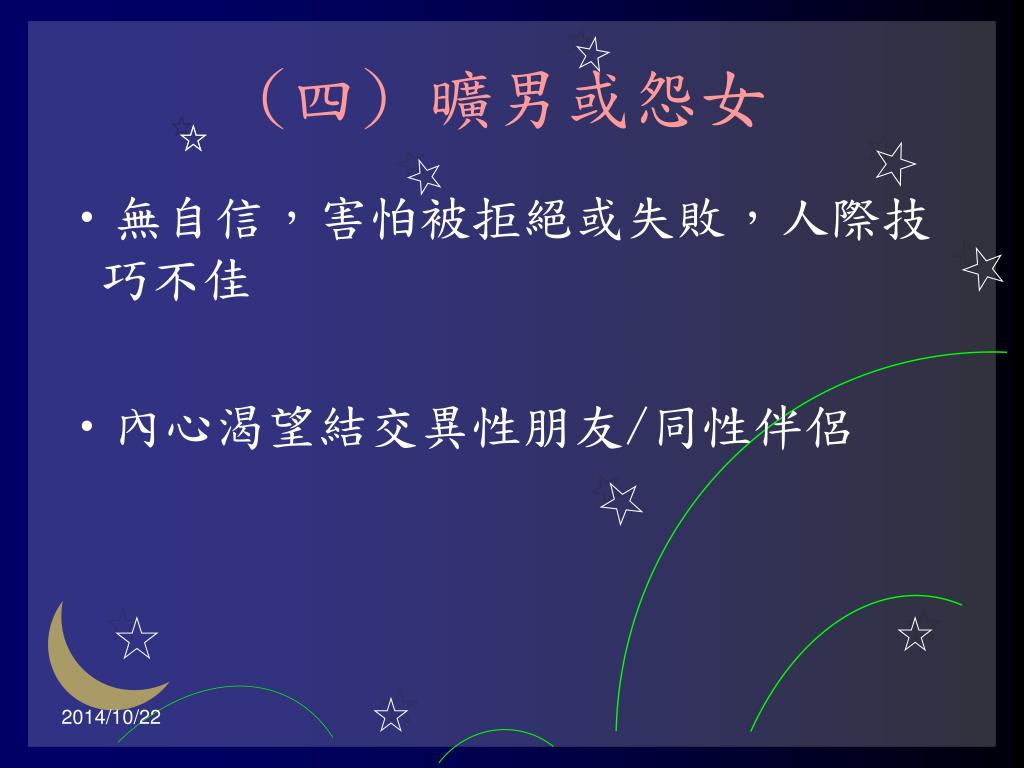 （四）曠男或怨女

• 無自信，害怕被拒絕或失敗，人際技巧不佳

• 內心渴望結交異性朋友/同性伴侶

2014/10/22